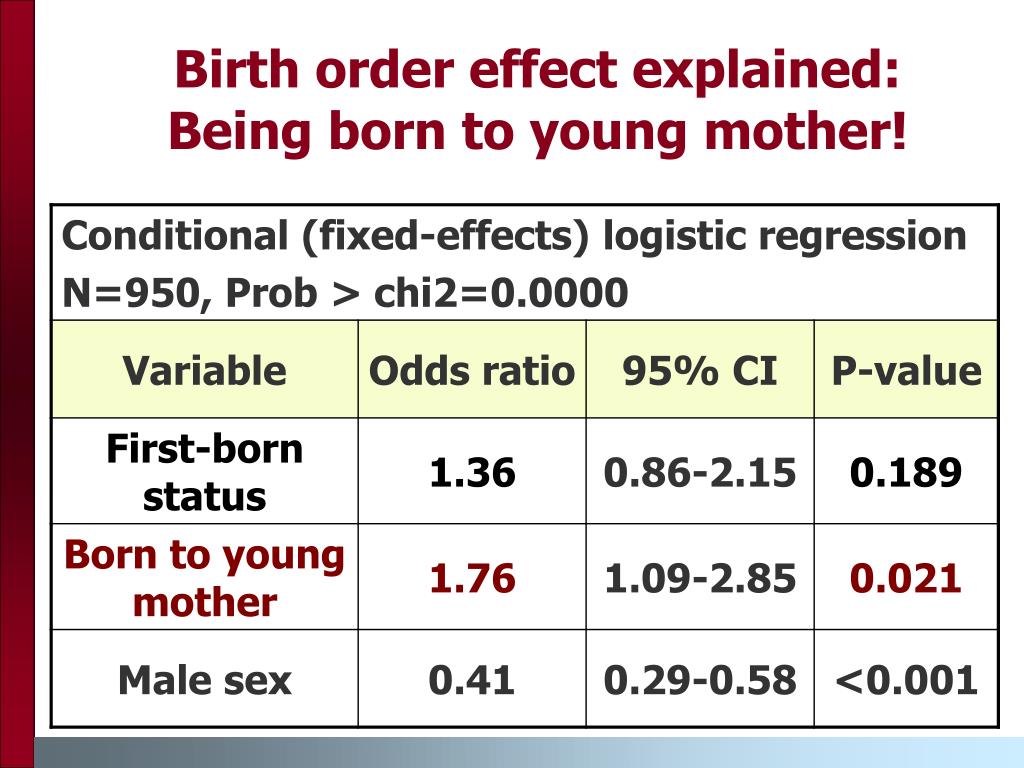 Birth order effect explained:
Being born to young mother!

Conditional (fixed-effects) logistic regression
N=950, Prob > chi2=0.0000

| Variable | Odds ratio | 95% CI | P-value |
|---|---|---|---|
| First-born status | 1.36 | 0.86-2.15 | 0.189 |
| Born to young mother | 1.76 | 1.09-2.85 | 0.021 |
| Male sex | 0.41 | 0.29-0.58 | <0.001 |